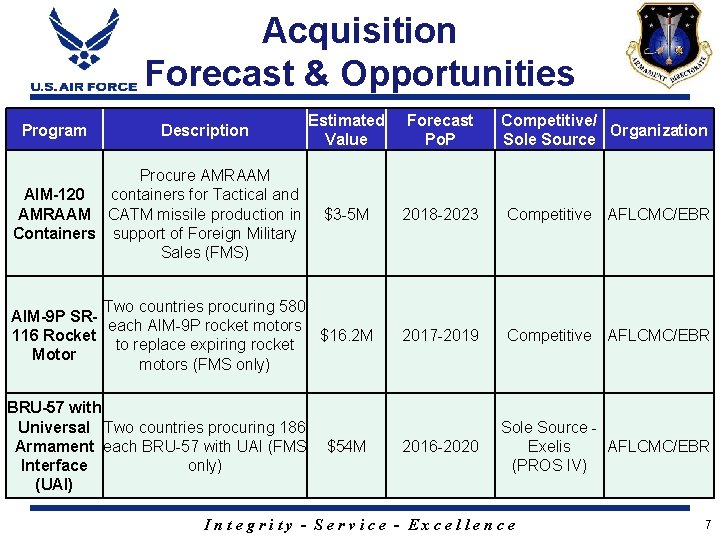 U.S. AIR FORCE

Acquisition Forecast & Opportunities

ARMAMENT DIRECTORATE

| Program | Description | Estimated Value | Forecast PoP | Competitive/ Sole Source | Organization |
|---|---|---|---|---|---|
| AIM-120 AMRAAM Containers | Procure AMRAAM containers for Tactical and CATM missile production in support of Foreign Military Sales (FMS) | \$3-5M | 2018-2023 | Competitive | AFLCMC/EBR |
| AIM-9P SR-116 Rocket Motor | Two countries procuring 580 each AIM-9P rocket motors to replace expiring rocket motors (FMS only) | \$16.2M | 2017-2019 | Competitive | AFLCMC/EBR |
| BRU-57 with Universal Armament Interface (UAI) | Two countries procuring 186 each BRU-57 with UAI (FMS only) | \$54M | 2016-2020 | Sole Source - Exelis (PROS IV) | AFLCMC/EBR |

Integrity - Service - Excellence

7